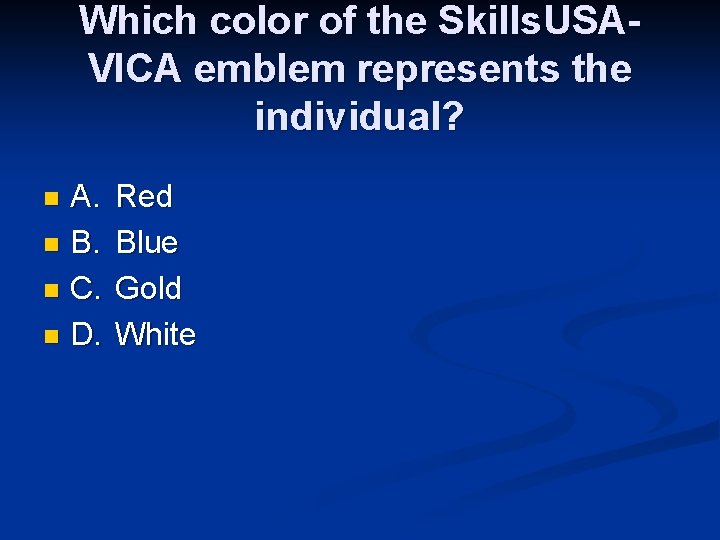 Which color of the SkillsUSA-VICA emblem represents the individual?

A. Red
B. Blue
C. Gold
D. White